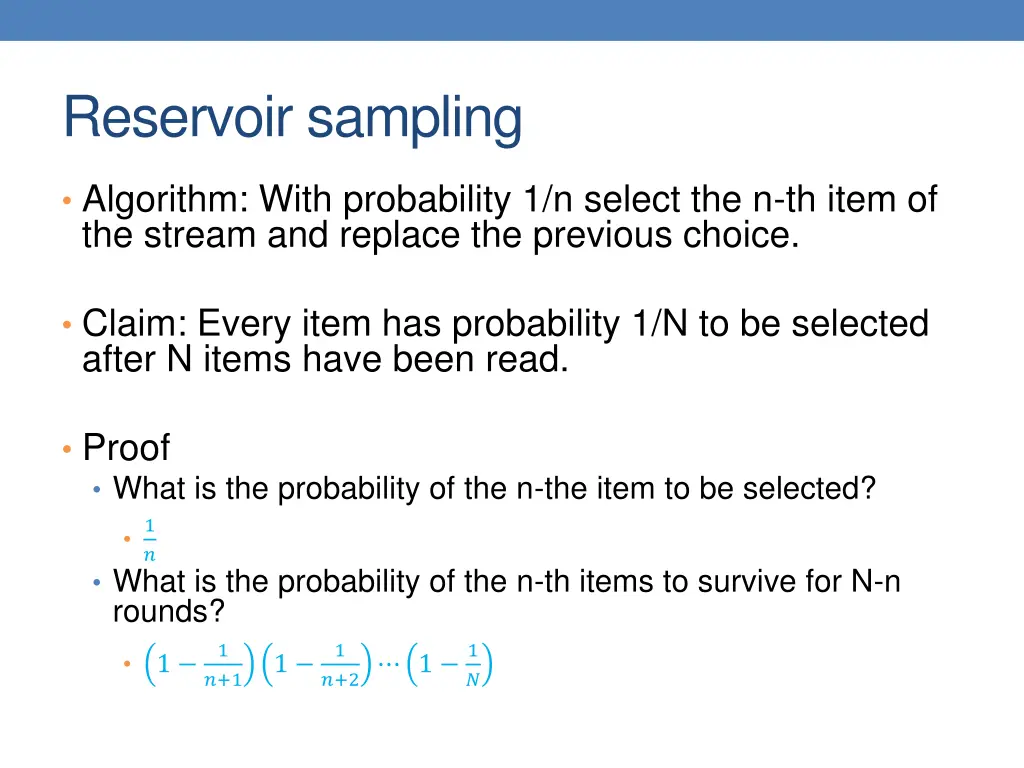 Reservoir sampling

• Algorithm: With probability 1/n select the n-th item of the stream and replace the previous choice.

• Claim: Every item has probability 1/N to be selected after N items have been read.

• Proof
  • What is the probability of the n-the item to be selected?
    • $\frac{1}{n}$
  • What is the probability of the n-th items to survive for N-n rounds?
    • $\left(1-\frac{1}{n+1}\right)\left(1-\frac{1}{n+2}\right)\cdots\left(1-\frac{1}{N}\right)$